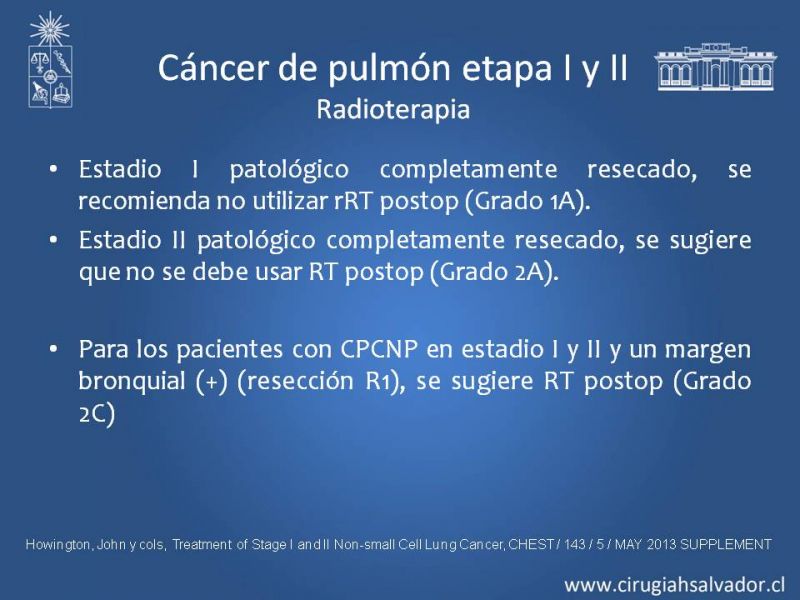 Cáncer de pulmón etapa I y II
Radioterapia

• Estadio I patológico completamente resecado, se recomienda no utilizar rRT postop (Grado 1A).

• Estadio II patológico completamente resecado, se sugiere que no se debe usar RT postop (Grado 2A).

• Para los pacientes con CPCNP en estadio I y II y un margen bronquial (+) (resección R1), se sugiere RT postop (Grado 2C)

Howington, John y cols, Treatment of Stage I and II Non-small Cell Lung Cancer, CHEST / 143 / 5 / MAY 2013 SUPPLEMENT

www.cirugiahsalvador.cl